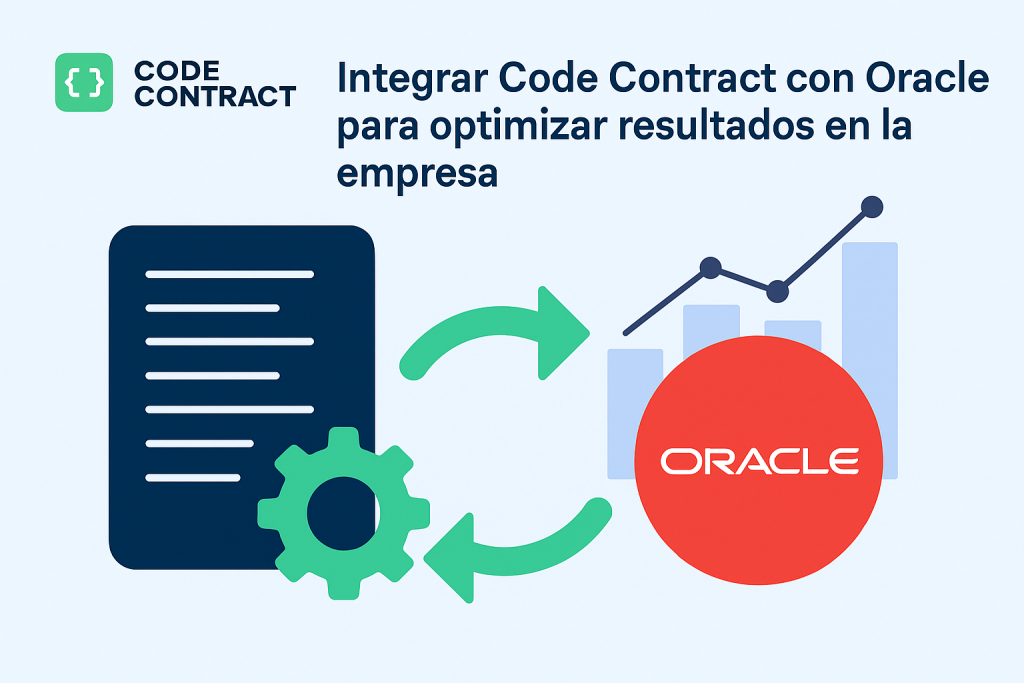 { }
CODE CONTRACT

Integrar Code Contract con Oracle para optimizar resultados en la empresa

ORACLE